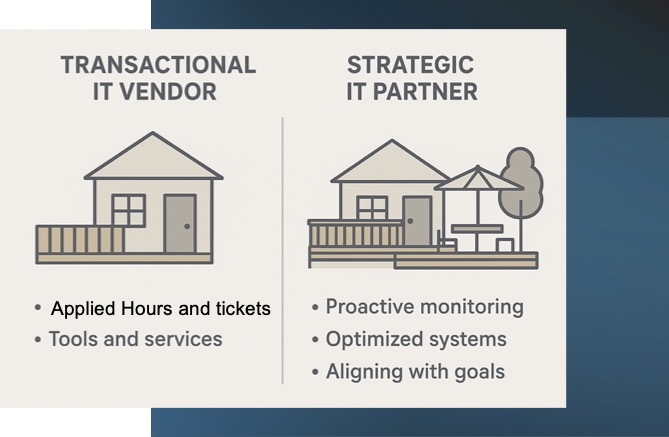 TRANSACTIONAL IT VENDOR

• Applied Hours and tickets
• Tools and services

STRATEGIC IT PARTNER

• Proactive monitoring
• Optimized systems
• Aligning with goals